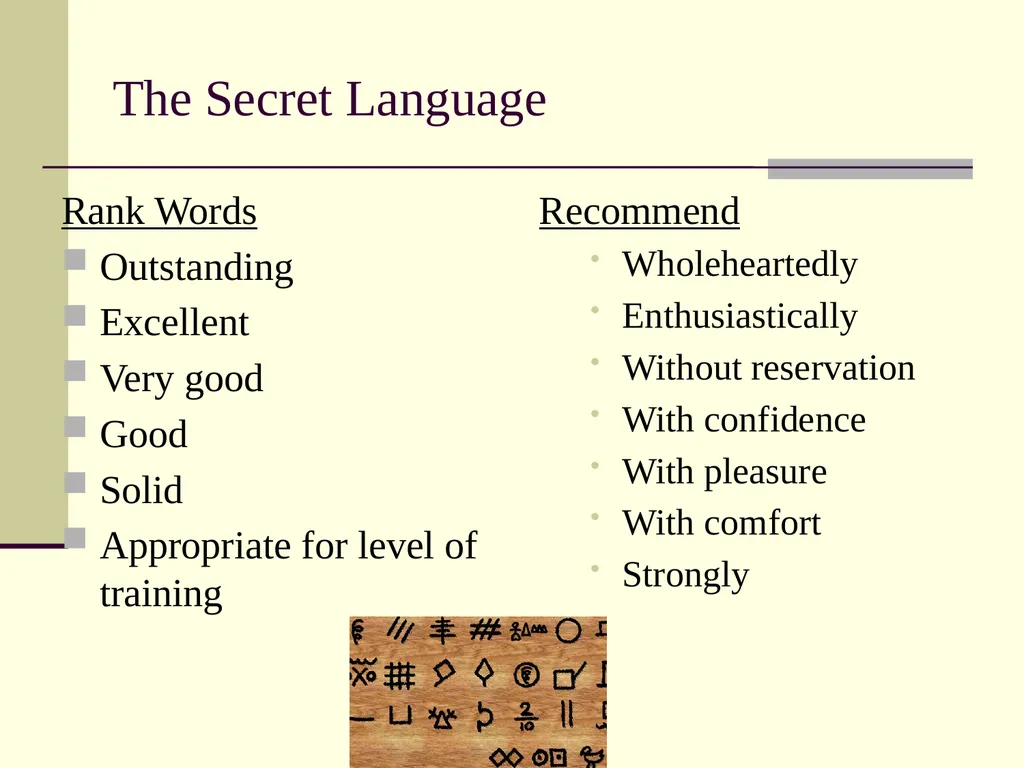 The Secret Language

Rank Words
- Outstanding
- Excellent
- Very good
- Good
- Solid
- Appropriate for level of training

Recommend
- Wholeheartedly
- Enthusiastically
- Without reservation
- With confidence
- With pleasure
- With comfort
- Strongly